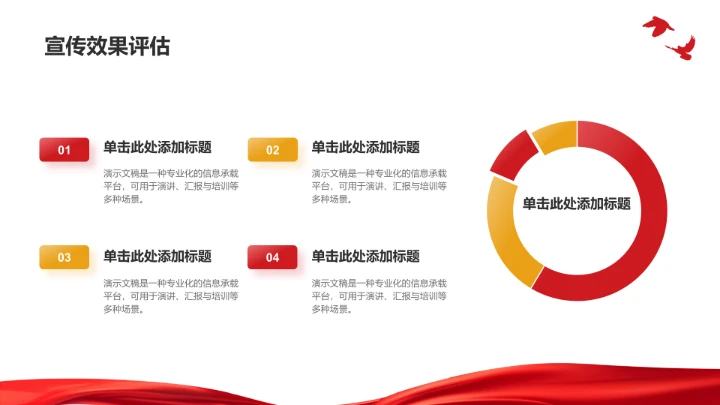 宣传效果评估

01

单击此处添加标题

演示文稿是一种专业化的信息承载平台，可用于演讲、汇报与培训等多种场景。

02

单击此处添加标题

演示文稿是一种专业化的信息承载平台，可用于演讲、汇报与培训等多种场景。

03

单击此处添加标题

演示文稿是一种专业化的信息承载平台，可用于演讲、汇报与培训等多种场景。

04

单击此处添加标题

演示文稿是一种专业化的信息承载平台，可用于演讲、汇报与培训等多种场景。

单击此处添加标题